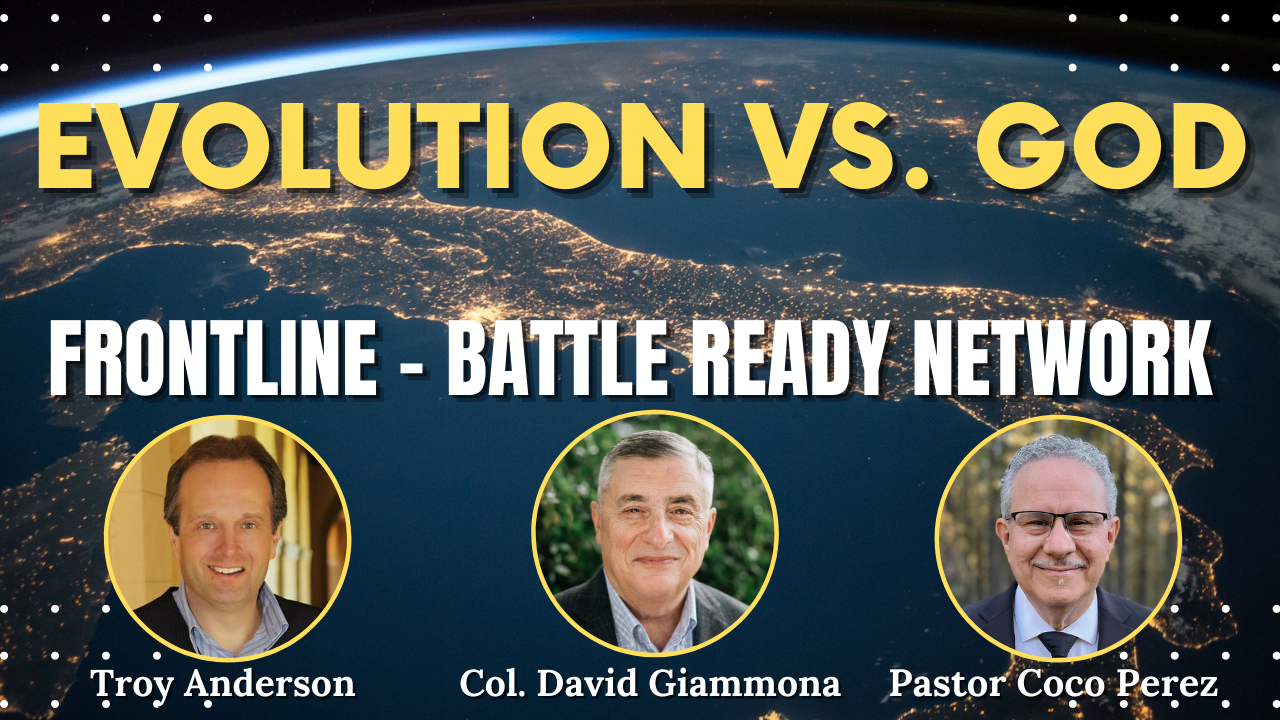 EVOLUTION VS. GOD

FRONTLINE - BATTLE READY NETWORK

Troy Anderson

Col. David Giammona

Pastor Coco Perez